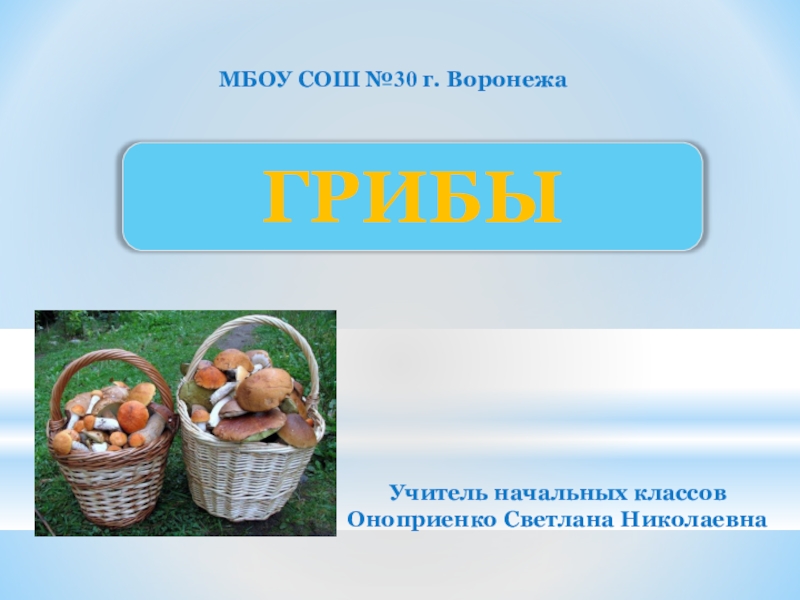 МБОУ СОШ №30 г. Воронежа

ГРИБЫ

Учитель начальных классов
Оноприенко Светлана Николаевна